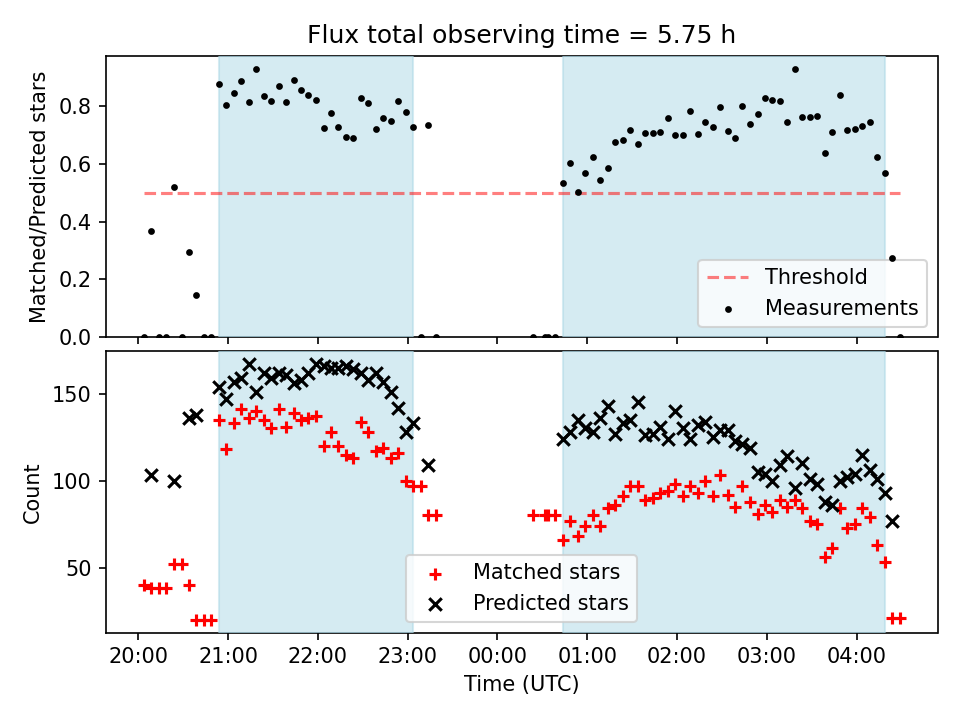 Flux total observing time = 5.75 h

Matched/Predicted stars

0.8
0.6
0.4
0.2
0.0

Threshold
Measurements

Count

150
100
50

Matched stars
Predicted stars

20:00 21:00 22:00 23:00 00:00 01:00 02:00 03:00 04:00

Time (UTC)